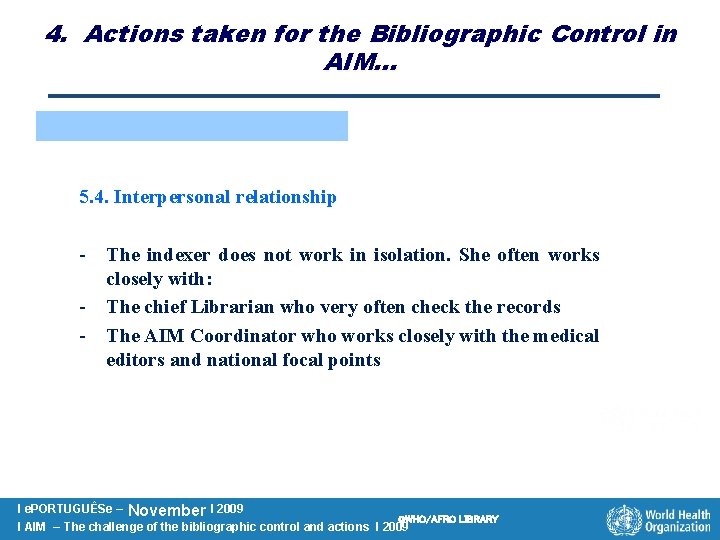 4. Actions taken for the Bibliographic Control in AIM…

5.4. Interpersonal relationship

- The indexer does not work in isolation. She often works closely with:
- The chief Librarian who very often check the records
- The AIM Coordinator who works closely with the medical editors and national focal points

I ePORTUGUÊSe – November I 2009
I AIM – The challenge of the bibliographic control and actions I 2009 @WHO/AFRO LIBRARY
World Health Organization